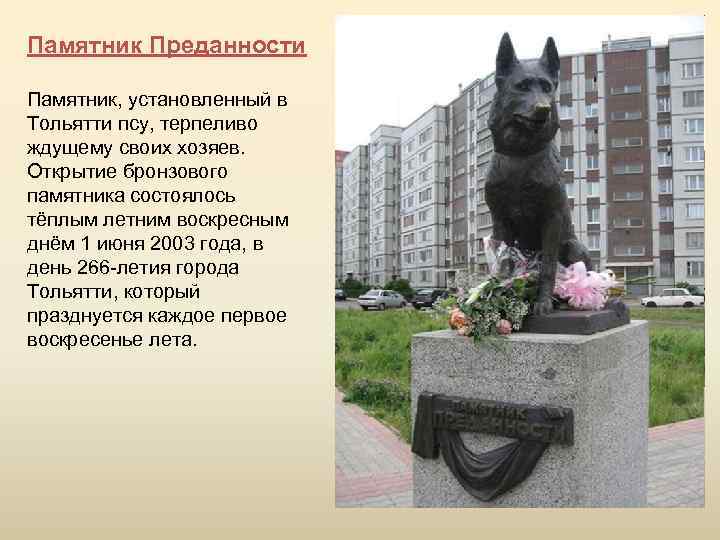 Памятник Преданности

Памятник, установленный в Тольятти псу, терпеливо ждущему своих хозяев. Открытие бронзового памятника состоялось тёплым летним воскресным днём 1 июня 2003 года, в день 266-летия города Тольятти, который празднуется каждое первое воскресенье лета.

ПАМЯТНИК ПРЕДАННОСТИ